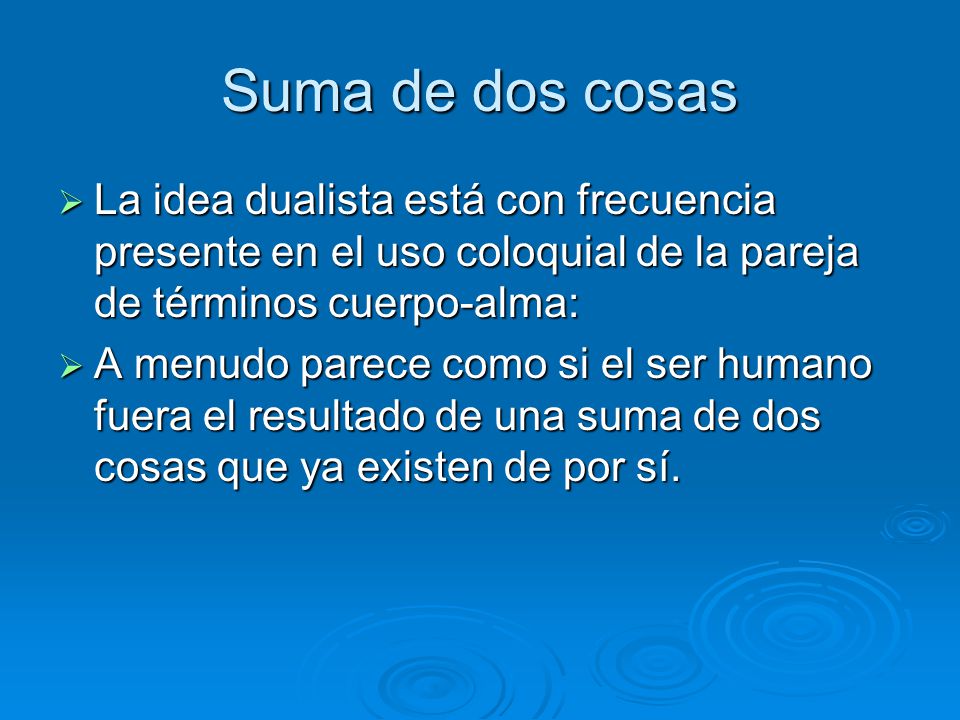 Suma de dos cosas

➢ La idea dualista está con frecuencia presente en el uso coloquial de la pareja de términos cuerpo-alma:

➢ A menudo parece como si el ser humano fuera el resultado de una suma de dos cosas que ya existen de por sí.